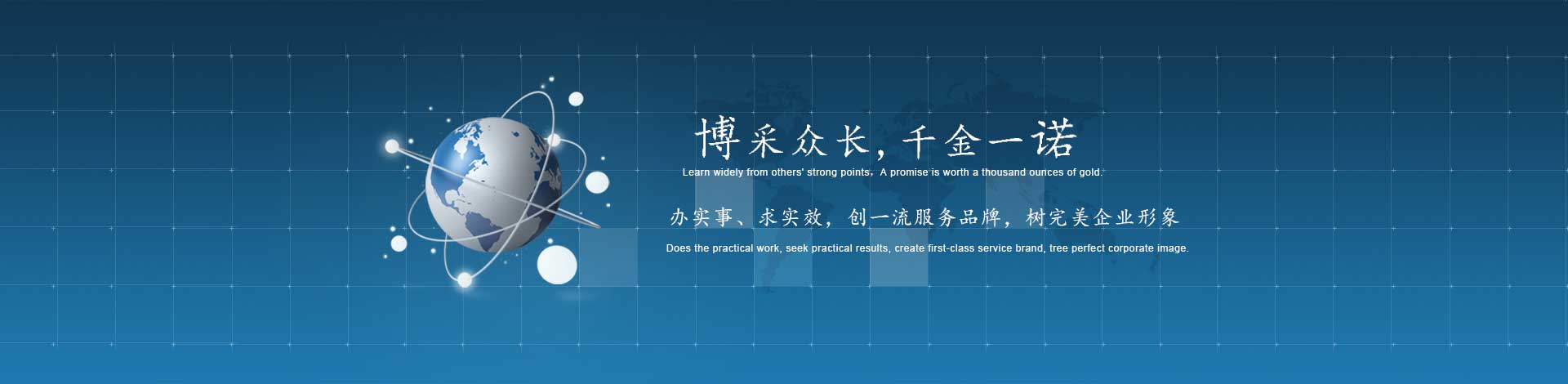 博采众长，千金一诺

Learn widely from others' strong points，A promise is worth a thousand ounces of gold.

办实事、求实效，创一流服务品牌，树完美企业形象

Does the practical work, seek practical results, create first-class service brand, tree perfect corporate image.